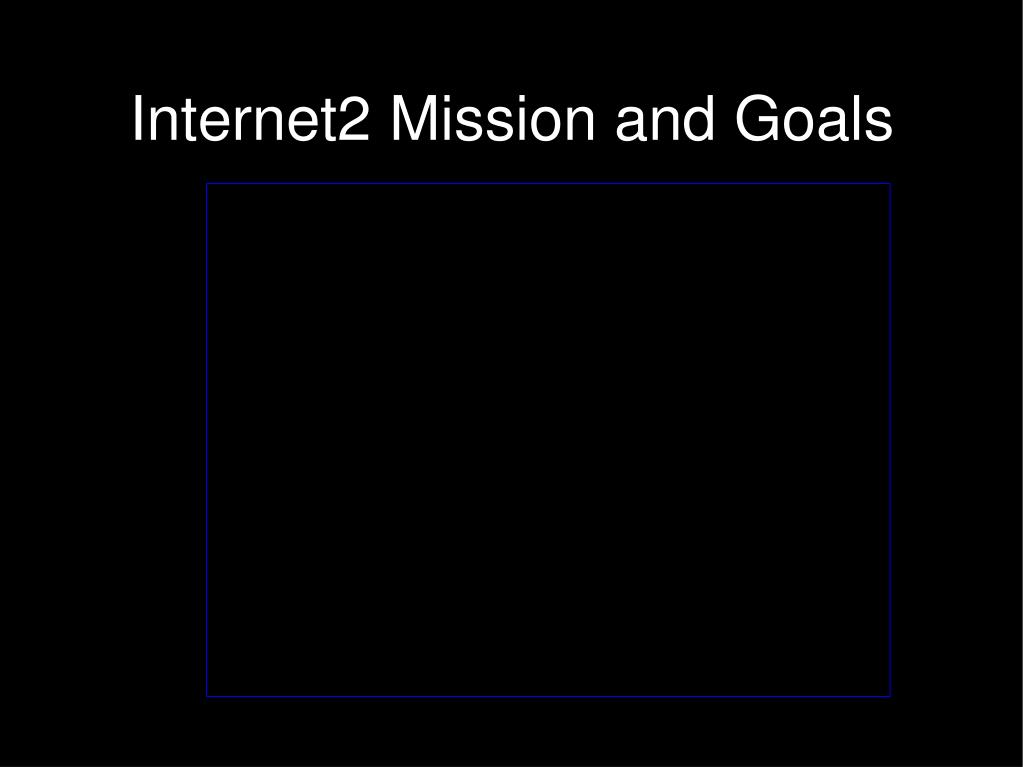 Internet2 Mission and Goals